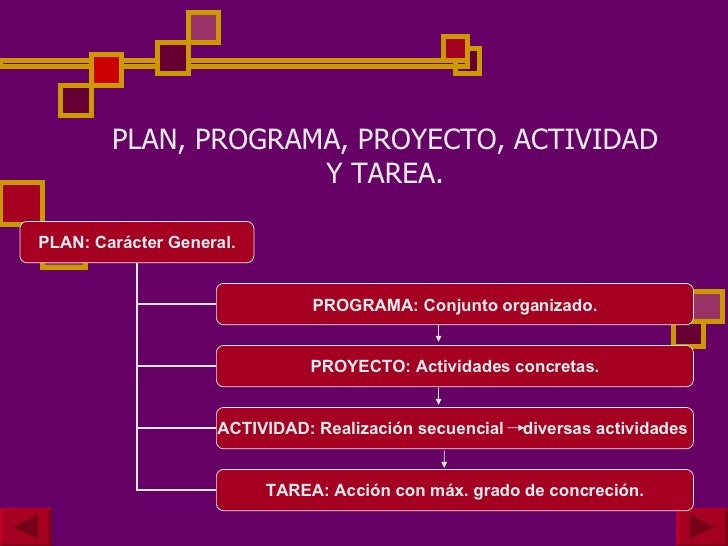 PLAN, PROGRAMA, PROYECTO, ACTIVIDAD Y TAREA.

PLAN: Carácter General.

PROGRAMA: Conjunto organizado.

PROYECTO: Actividades concretas.

ACTIVIDAD: Realización secuencial → diversas actividades

TAREA: Acción con máx. grado de concreción.